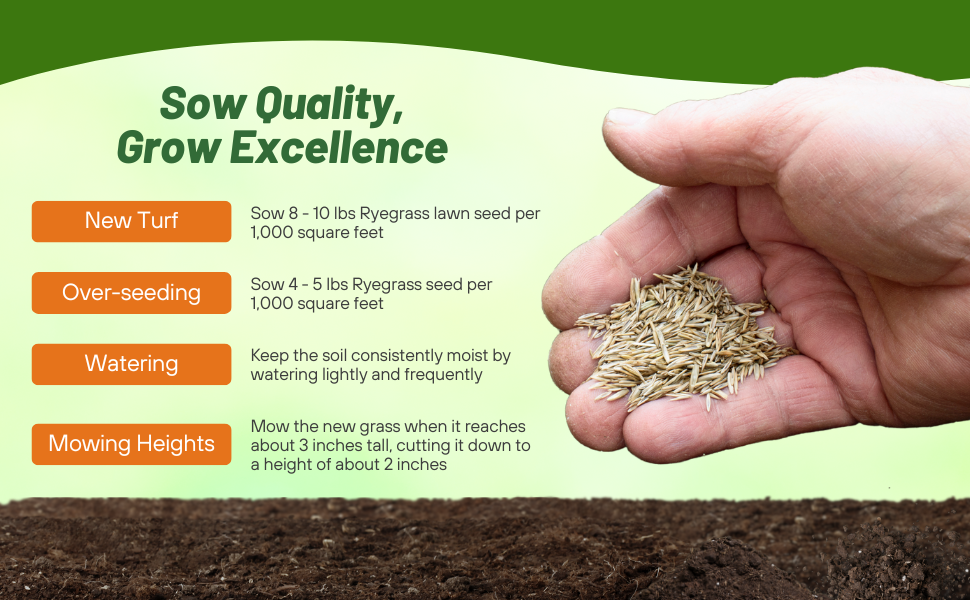 Sow Quality, Grow Excellence

New Turf

Sow 8 - 10 lbs Ryegrass lawn seed per 1,000 square feet

Over-seeding

Sow 4 - 5 lbs Ryegrass seed per 1,000 square feet

Watering

Keep the soil consistently moist by watering lightly and frequently

Mowing Heights

Mow the new grass when it reaches about 3 inches tall, cutting it down to a height of about 2 inches